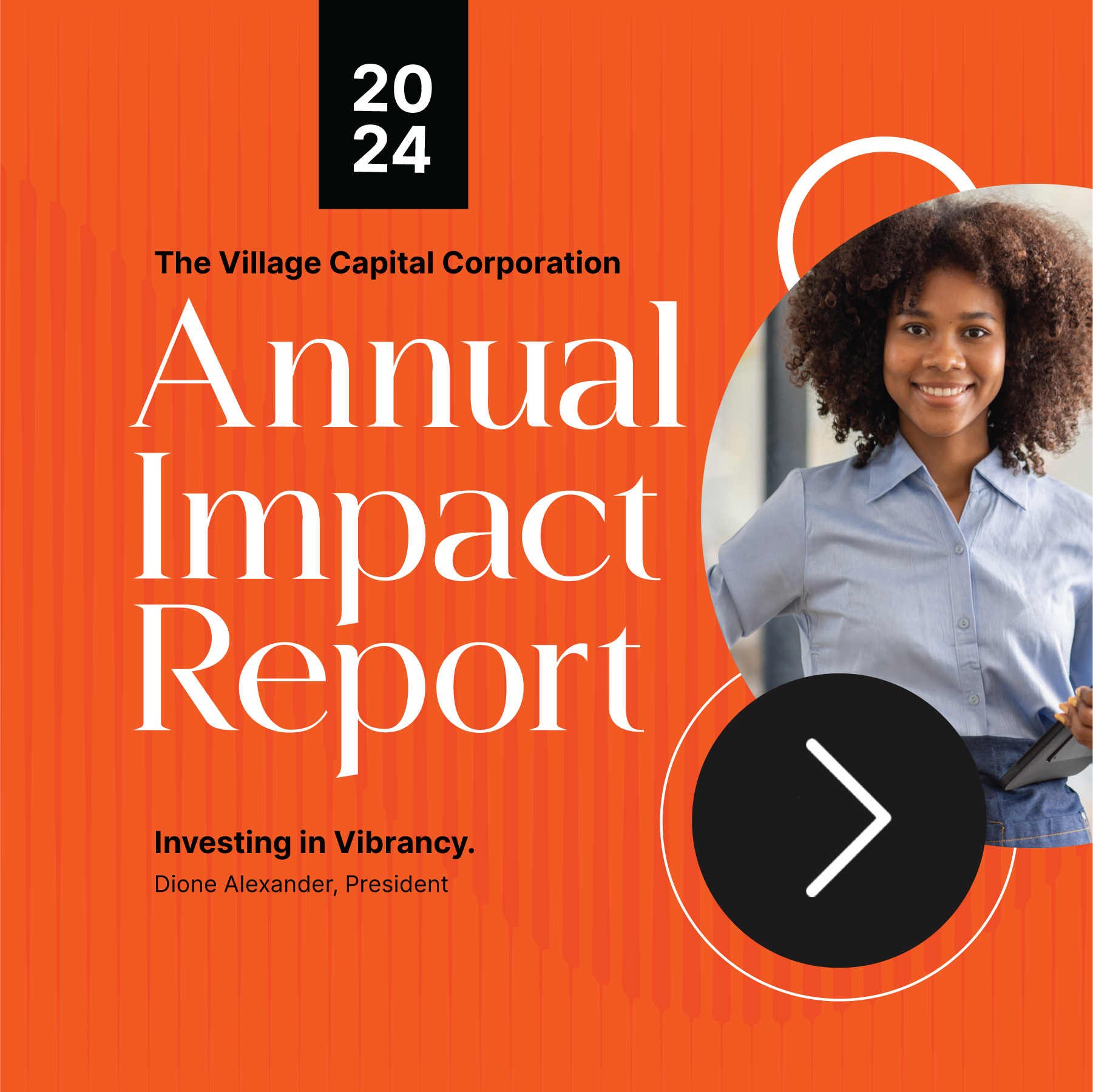 20
24

The Village Capital Corporation

Annual Impact Report

Investing in Vibrancy.

Dione Alexander, President